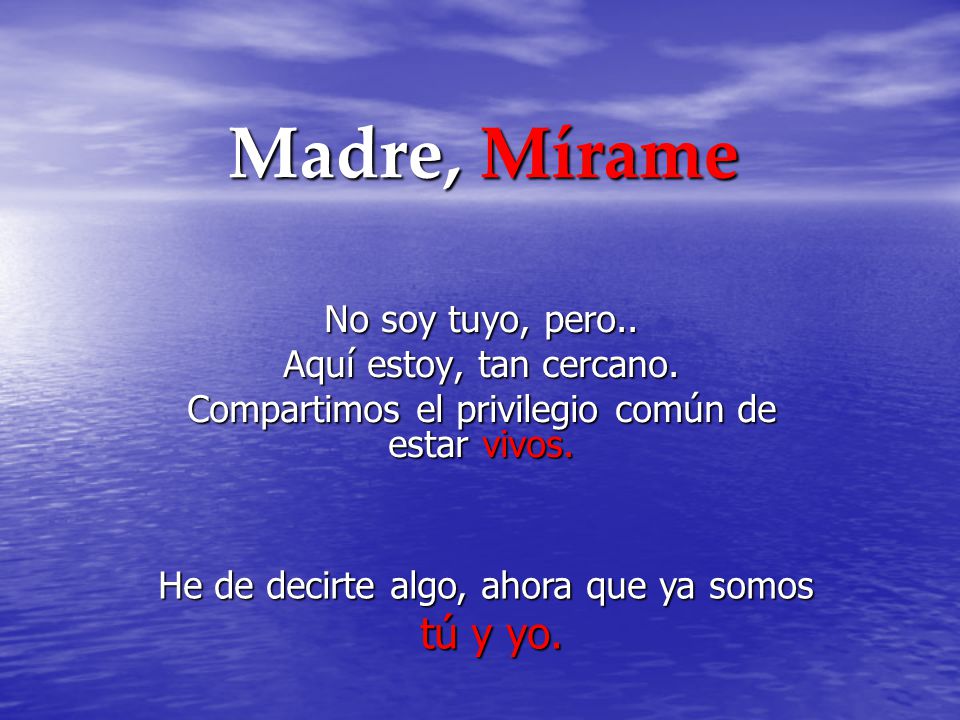 Madre, Mírame

No soy tuyo, pero..
Aquí estoy, tan cercano.
Compartimos el privilegio común de estar vivos.

He de decirte algo, ahora que ya somos
tú y yo.